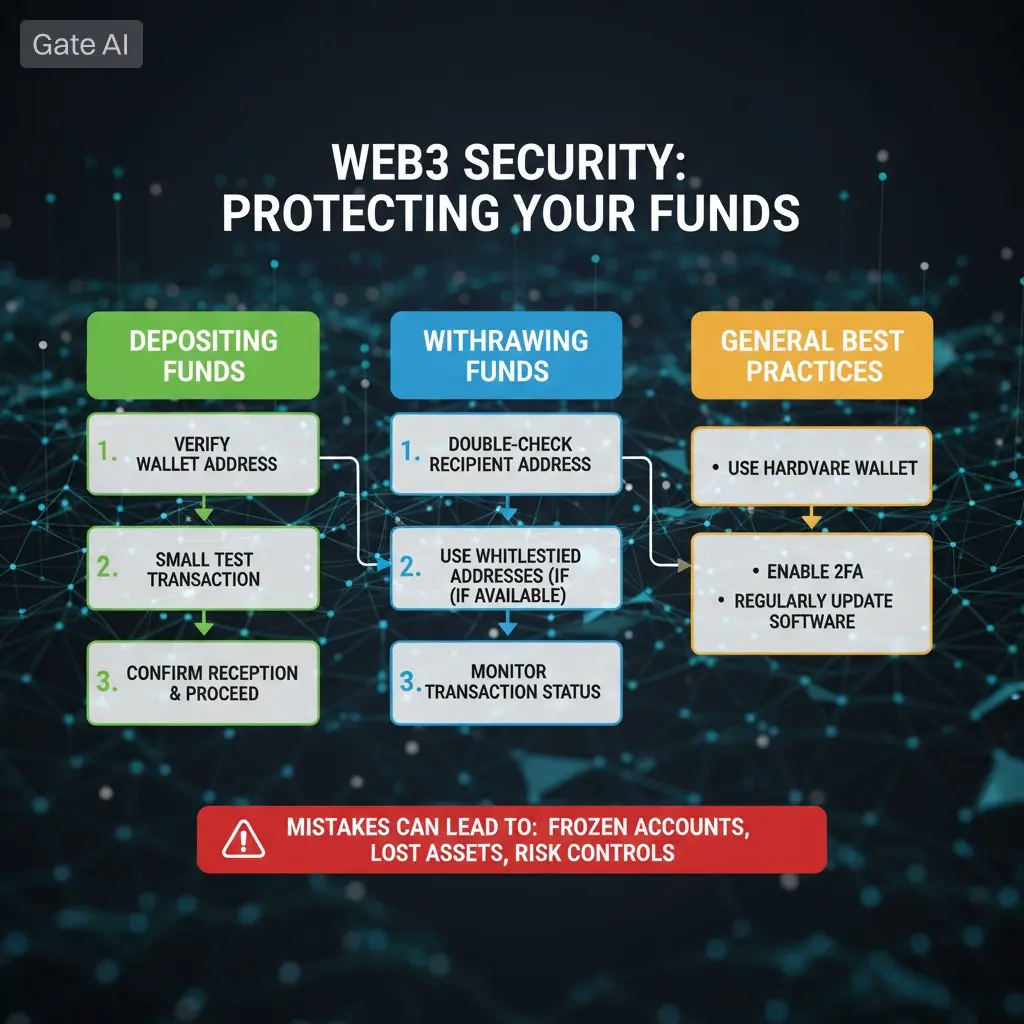 Gate AI

WEB3 SECURITY: PROTECTING YOUR FUNDS

DEPOSITING FUNDS

1. VERIFY WALLET ADDRESS

2. SMALL TEST TRANSACTION

3. CONFIRM RECEPTION & PROCEED

WITHRAWING FUNDS

1. DOUBLE-CHECK RECIPIENT ADDRESS

2. USE WHITLESTIED ADDRESSES (IF (IF AVAILABLE)

3. MONITOR TRANSACTION STATUS

GENERAL BEST PRACTICES

• USE HARDVARE WALLET

• ENABLE 2FA
• REGULARLY UPDATE SOFTWARE

MISTAKES CAN LEAD TO: FROZEN ACCOUNTS, LOST ASSETS, RISK CONTROLS